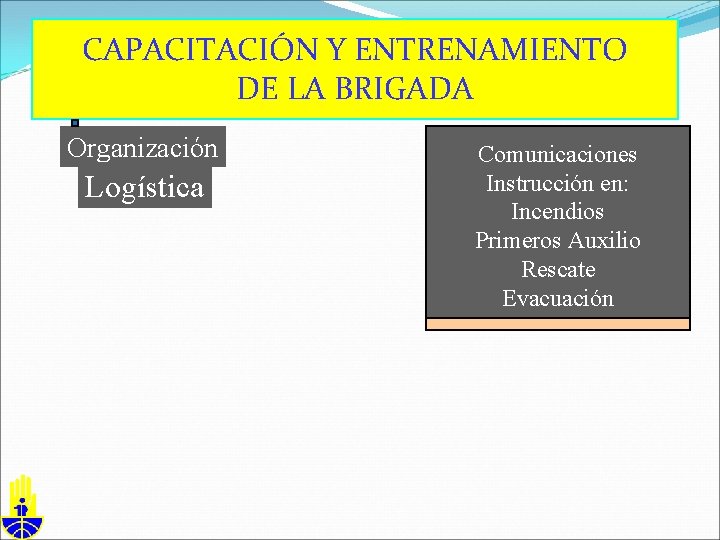 CAPACITACIÓN Y ENTRENAMIENTO DE LA BRIGADA

Organización
Logística

Comunicaciones
Instrucción en:
Incendios
Primeros Auxilio
Rescate
Evacuación